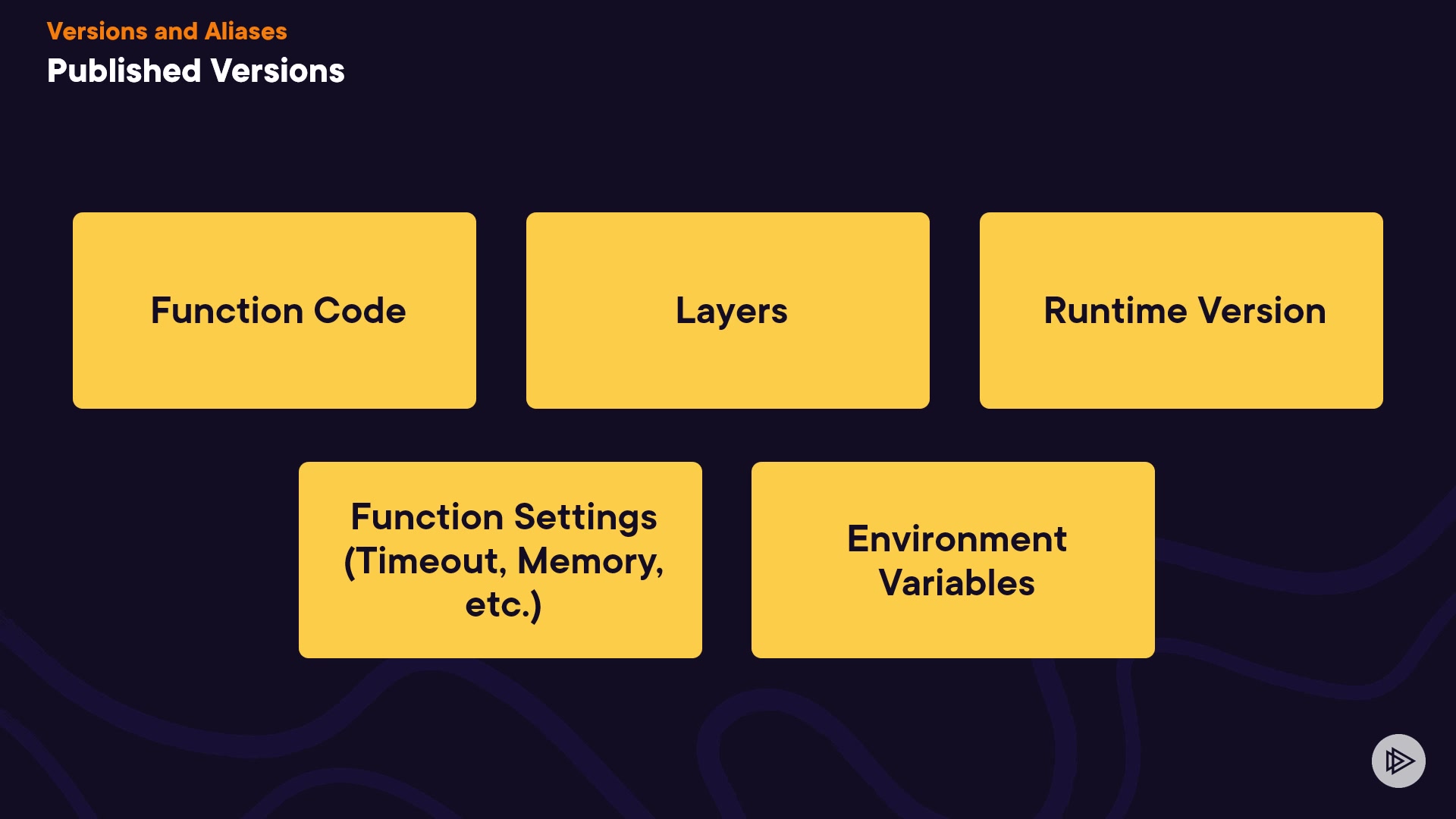 Versions and Aliases
Published Versions

Function Code

Layers

Runtime Version

Function Settings (Timeout, Memory, etc.)

Environment Variables